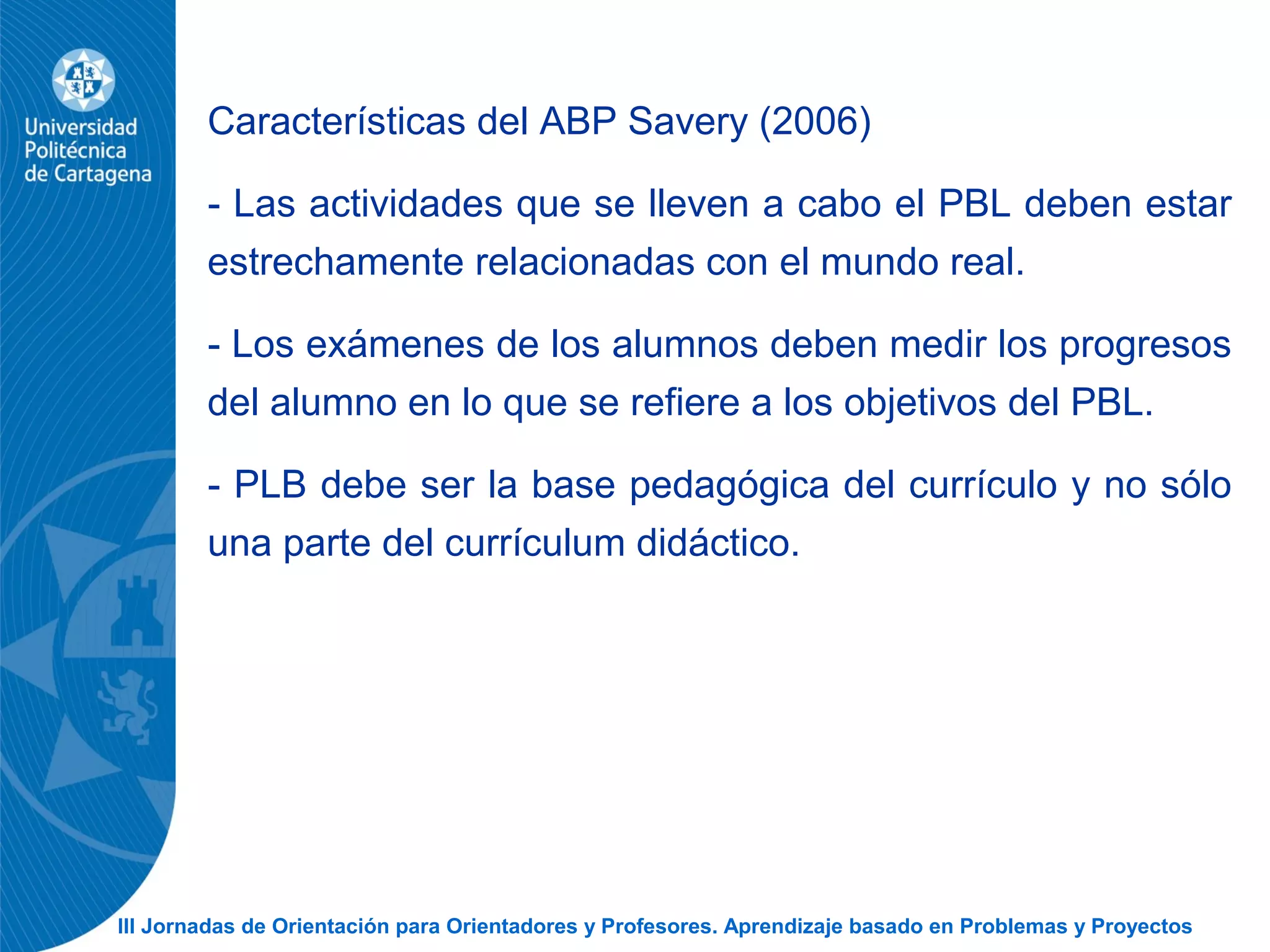 Universidad Politécnica de Cartagena

Características del ABP Savery (2006)

- Las actividades que se lleven a cabo el PBL deben estar estrechamente relacionadas con el mundo real.

- Los exámenes de los alumnos deben medir los progresos del alumno en lo que se refiere a los objetivos del PBL.

- PLB debe ser la base pedagógica del currículo y no sólo una parte del currículum didáctico.

III Jornadas de Orientación para Orientadores y Profesores. Aprendizaje basado en Problemas y Proyectos